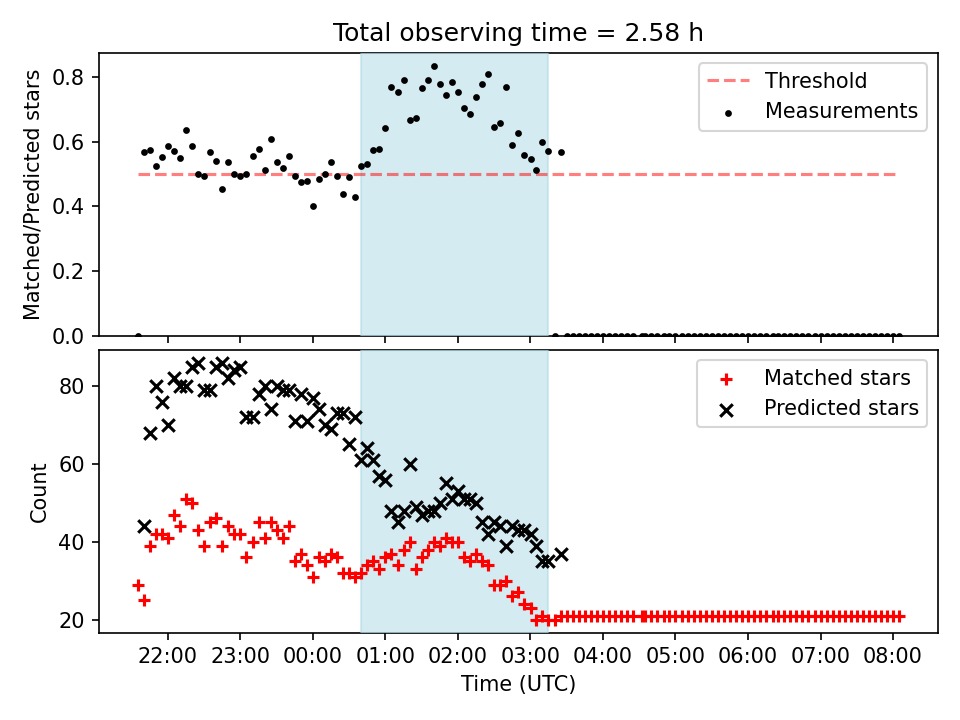 Total observing time = 2.58 h

Matched/Predicted stars

0.8
0.6
0.4
0.2
0.0

Threshold
Measurements

Count

80
60
40
20

Matched stars
Predicted stars

22:00 23:00 00:00 01:00 02:00 03:00 04:00 05:00 06:00 07:00 08:00

Time (UTC)